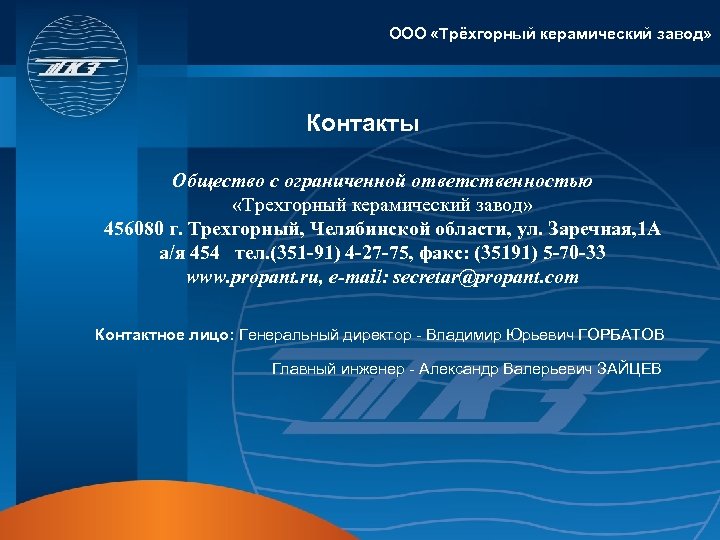 ТКЗ

ООО «Трёхгорный керамический завод»

Контакты

Общество с ограниченной ответственностью
«Трехгорный керамический завод»
456080 г. Трехгорный, Челябинской области, ул. Заречная,1А
а/я 454 тел.(351-91) 4-27-75, факс: (35191) 5-70-33
www.propant.ru, e-mail: secretar@propant.com

Контактное лицо: Генеральный директор - Владимир Юрьевич ГОРБАТОВ

Главный инженер - Александр Валерьевич ЗАЙЦЕВ

ТКЗ